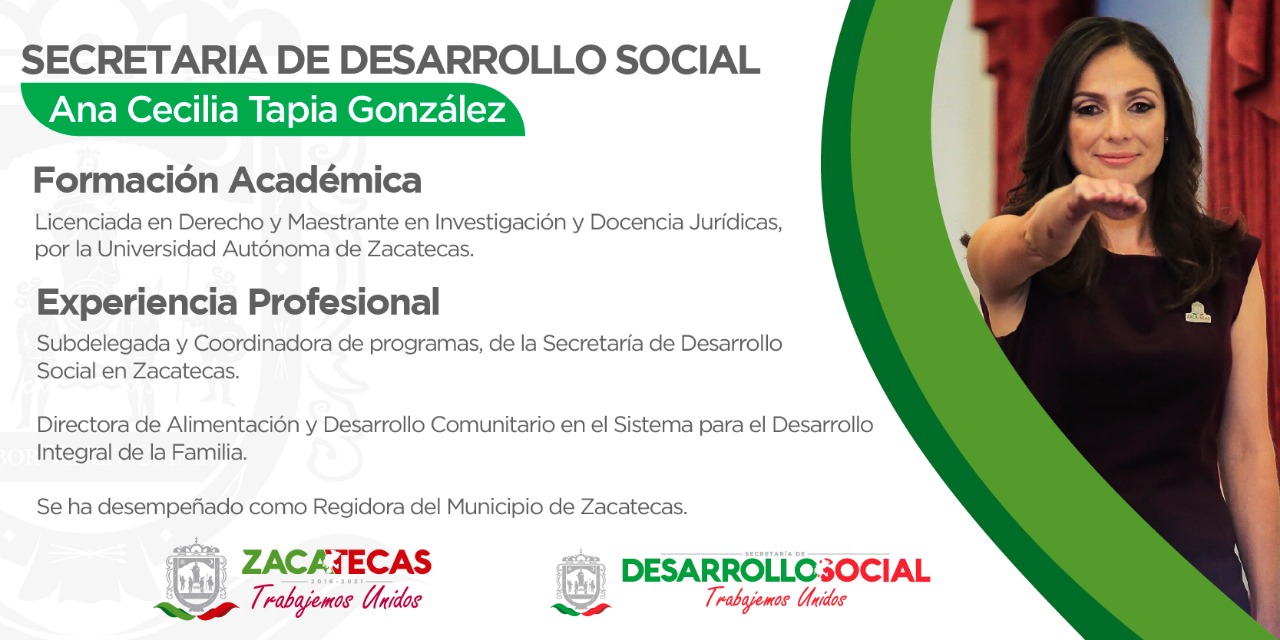 SECRETARIA DE DESARROLLO SOCIAL
Ana Cecilia Tapia González

Formación Académica

Licenciada en Derecho y Maestrante en Investigación y Docencia Jurídicas, por la Universidad Autónoma de Zacatecas.

Experiencia Profesional

Subdelegada y Coordinadora de programas, de la Secretaría de Desarrollo Social en Zacatecas.

Directora de Alimentación y Desarrollo Comunitario en el Sistema para el Desarrollo Integral de la Familia.

Se ha desempeñado como Regidora del Municipio de Zacatecas.

ZACATECAS
2016-2021
Trabajemos Unidos

SECRETARÍA DE
DESARROLLO SOCIAL
Trabajemos Unidos